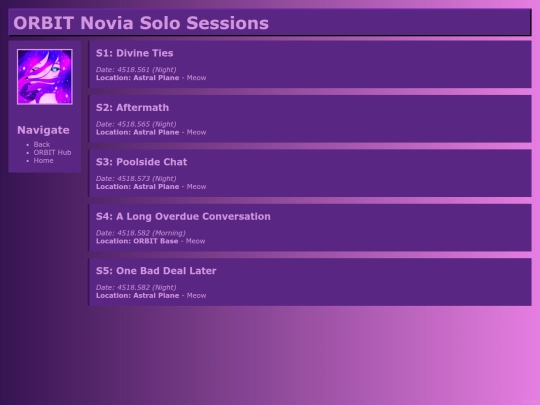 ORBIT Novia Solo Sessions

Navigate

- Back
- ORBIT Hub
- Home

S1: Divine Ties

Date: 4518.561 (Night)
Location: Astral Plane - Meow

S2: Aftermath

Date: 4518.565 (Night)
Location: Astral Plane - Meow

S3: Poolside Chat

Date: 4518.573 (Night)
Location: Astral Plane - Meow

S4: A Long Overdue Conversation

Date: 4518.582 (Morning)
Location: ORBIT Base - Meow

S5: One Bad Deal Later

Date: 4518.582 (Night)
Location: Astral Plane - Meow